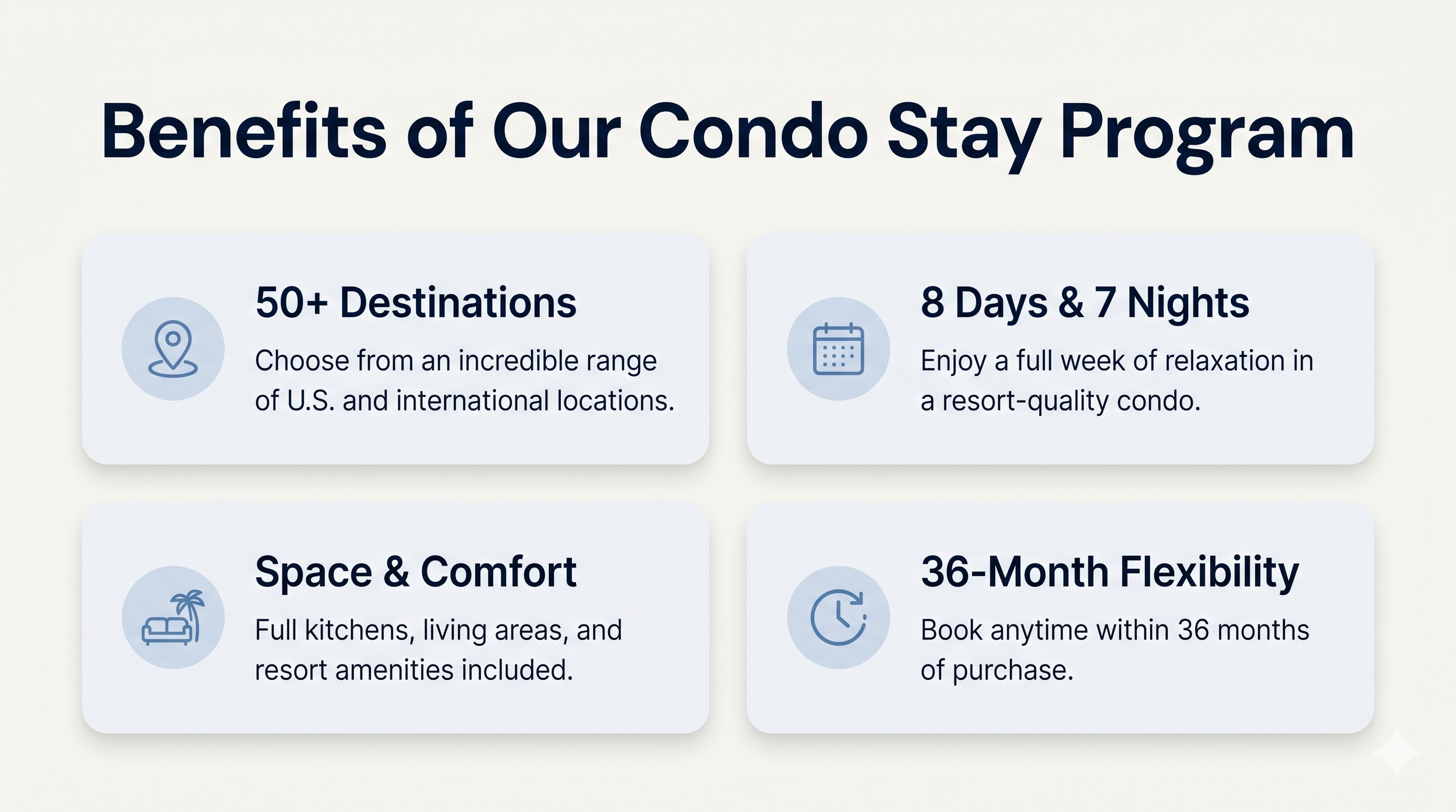 Benefits of Our Condo Stay Program

50+ Destinations

Choose from an incredible range of U.S. and international locations.

8 Days & 7 Nights

Enjoy a full week of relaxation in a resort-quality condo.

Space & Comfort

Full kitchens, living areas, and resort amenities included.

36-Month Flexibility

Book anytime within 36 months of purchase.